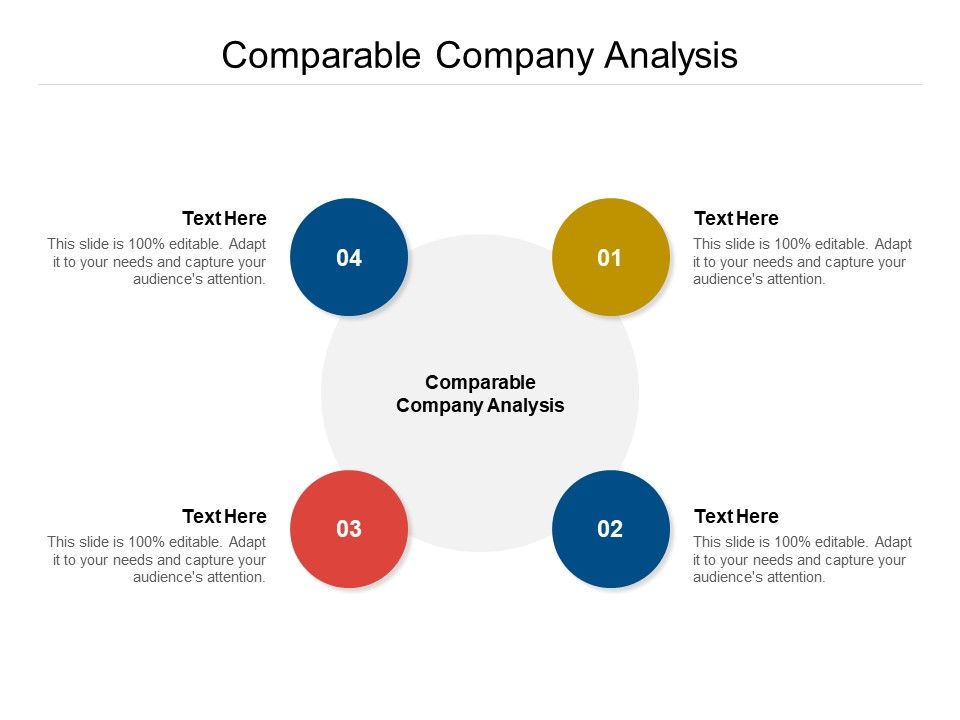 Comparable Company Analysis

Text Here
This slide is 100% editable. Adapt it to your needs and capture your audience's attention.

04

01

Text Here
This slide is 100% editable. Adapt it to your needs and capture your audience's attention.

Comparable Company Analysis

Text Here
This slide is 100% editable. Adapt it to your needs and capture your audience's attention.

03

02

Text Here
This slide is 100% editable. Adapt it to your needs and capture your audience's attention.